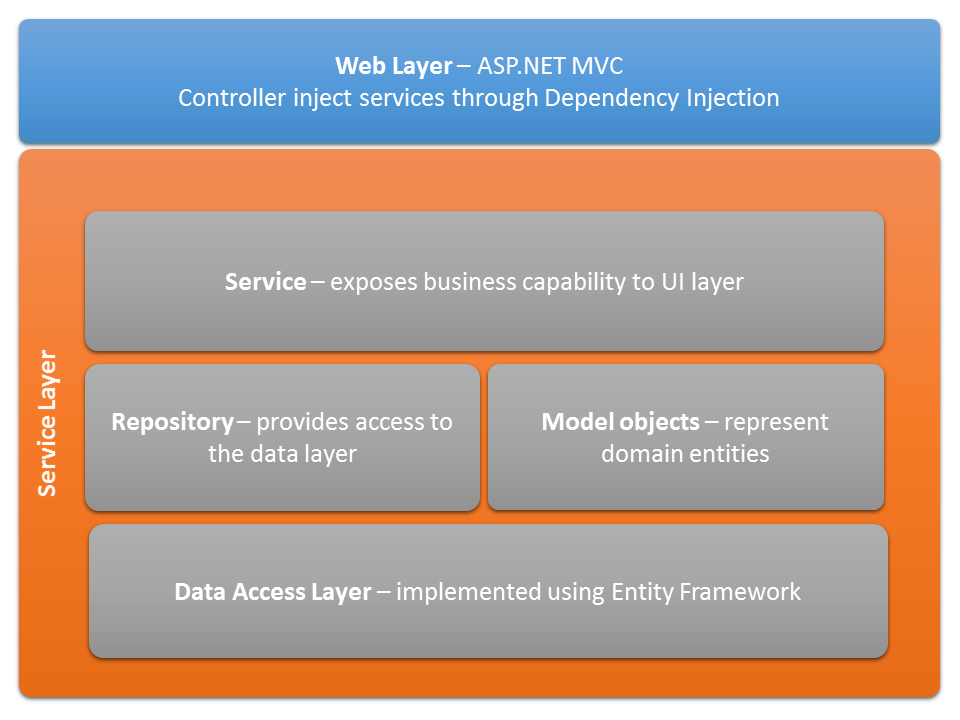 Web Layer – ASP.NET MVC
Controller inject services through Dependency Injection

Service Layer

Service – exposes business capability to UI layer

Repository – provides access to the data layer

Model objects – represent domain entities

Data Access Layer – implemented using Entity Framework